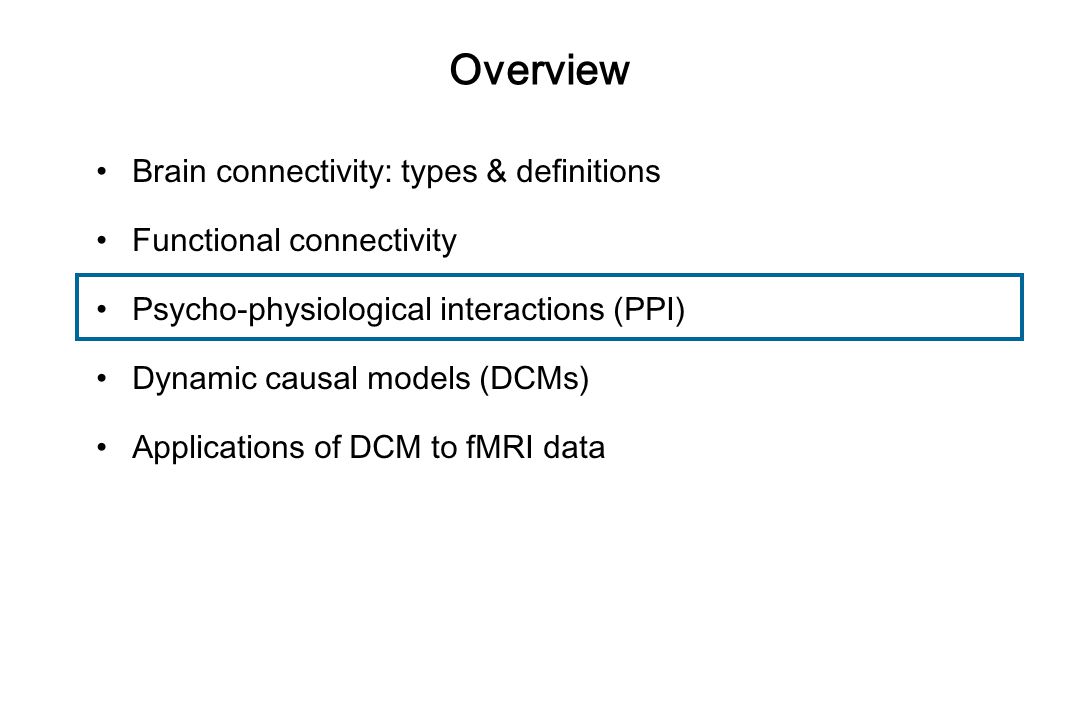 Overview

• Brain connectivity: types & definitions

• Functional connectivity

• Psycho-physiological interactions (PPI)

• Dynamic causal models (DCMs)

• Applications of DCM to fMRI data